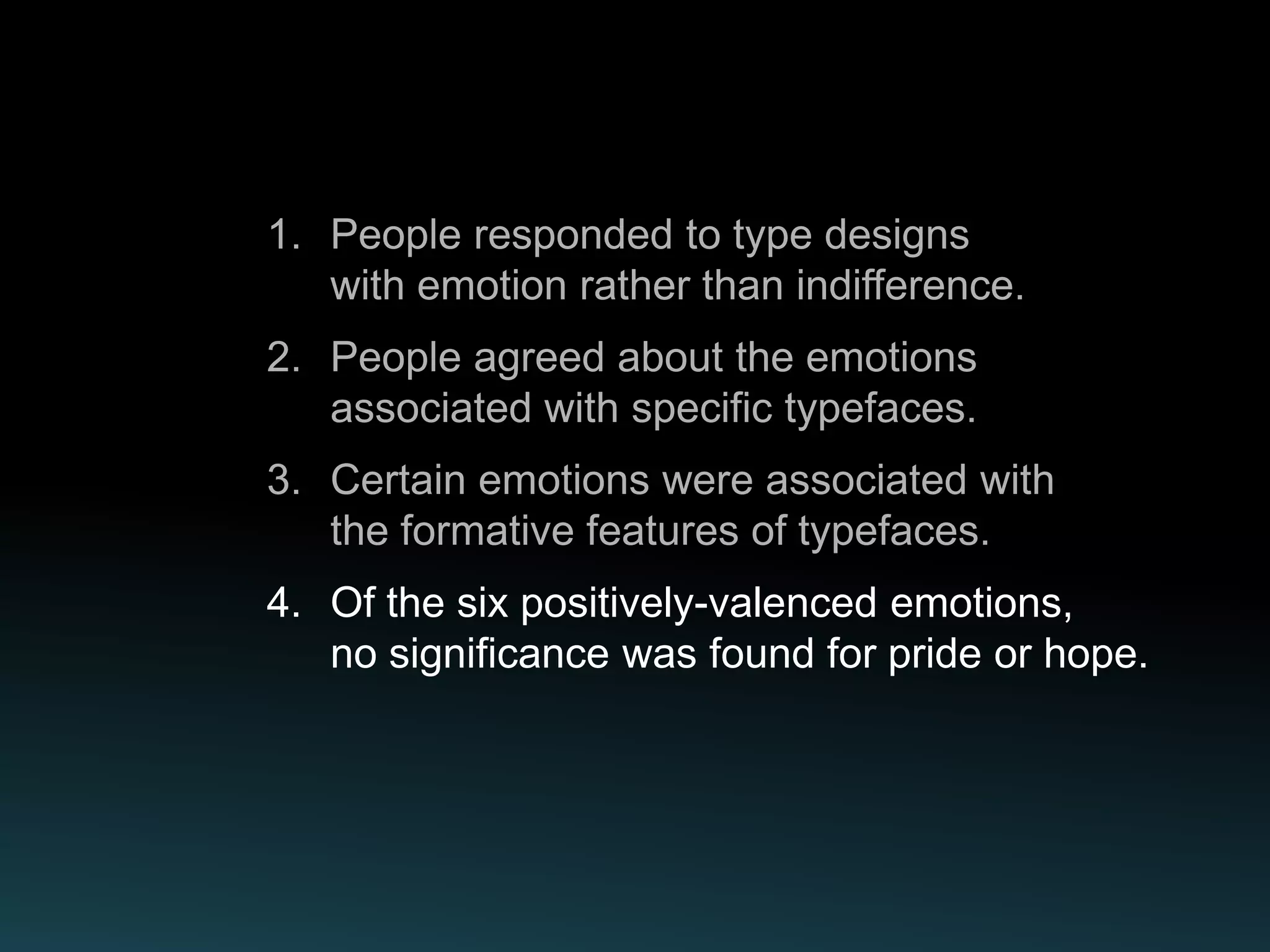 1. People responded to type designs with emotion rather than indifference.

2. People agreed about the emotions associated with specific typefaces.

3. Certain emotions were associated with the formative features of typefaces.

4. Of the six positively-valenced emotions, no significance was found for pride or hope.